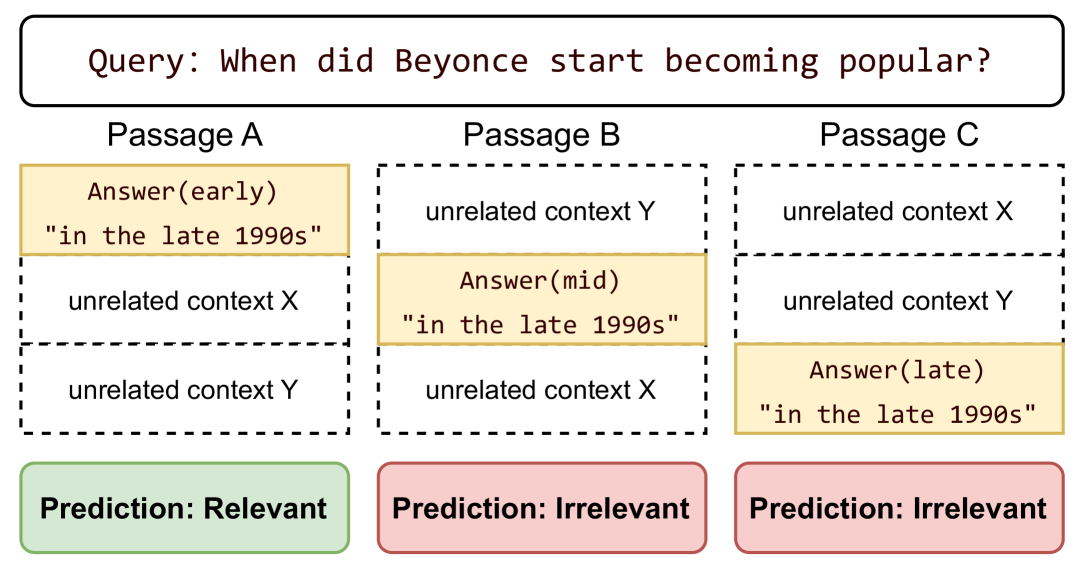 Query: When did Beyonce start becoming popular?

Passage A

Answer(early)
"in the late 1990s"

unrelated context X

unrelated context Y

Prediction: Relevant

Passage B

unrelated context Y

Answer(mid)
"in the late 1990s"

unrelated context X

Prediction: Irrelevant

Passage C

unrelated context X

unrelated context Y

Answer(late)
"in the late 1990s"

Prediction: Irrelevant